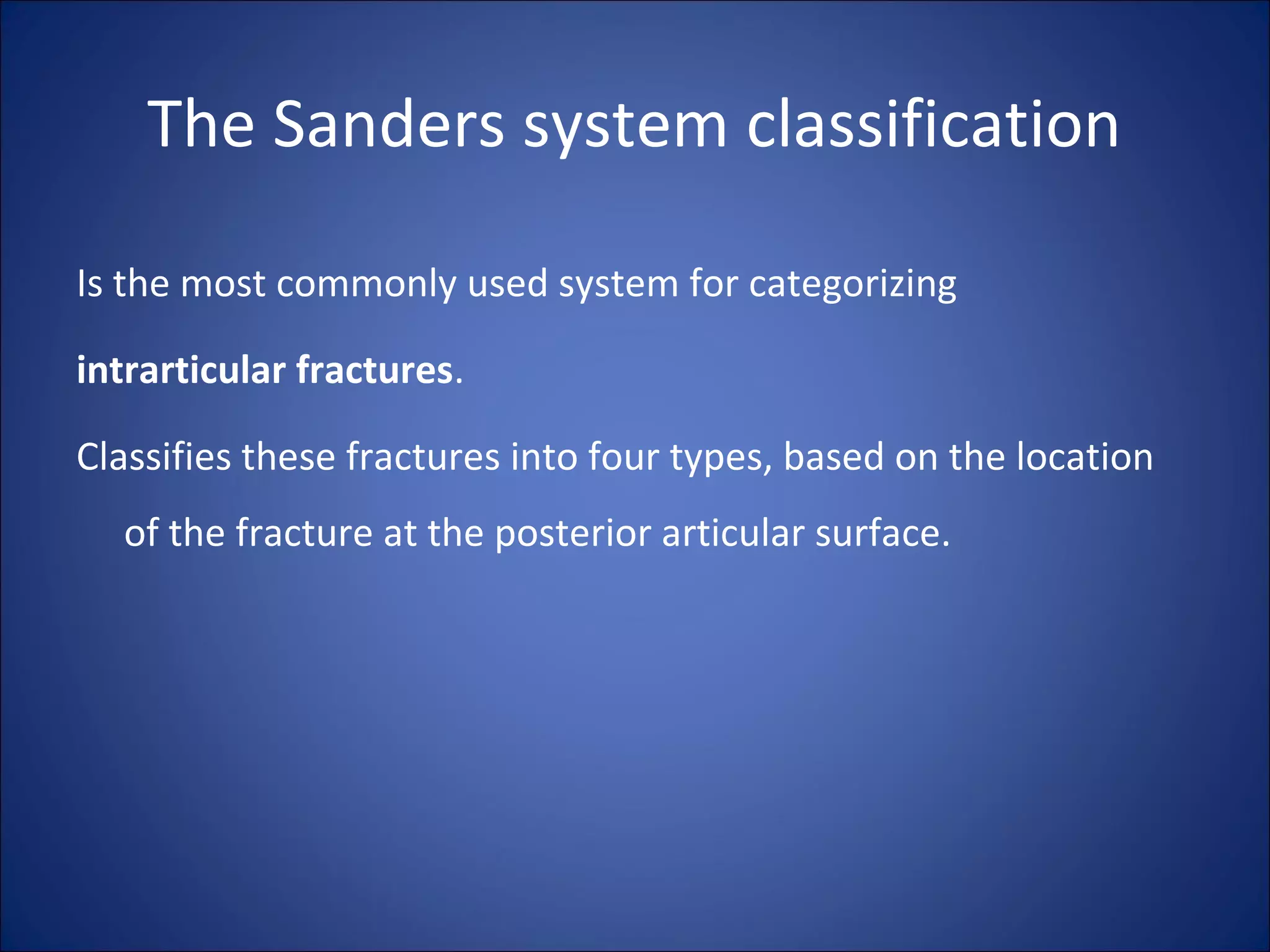 The Sanders system classification

Is the most commonly used system for categorizing intrarticular fractures.

Classifies these fractures into four types, based on the location of the fracture at the posterior articular surface.